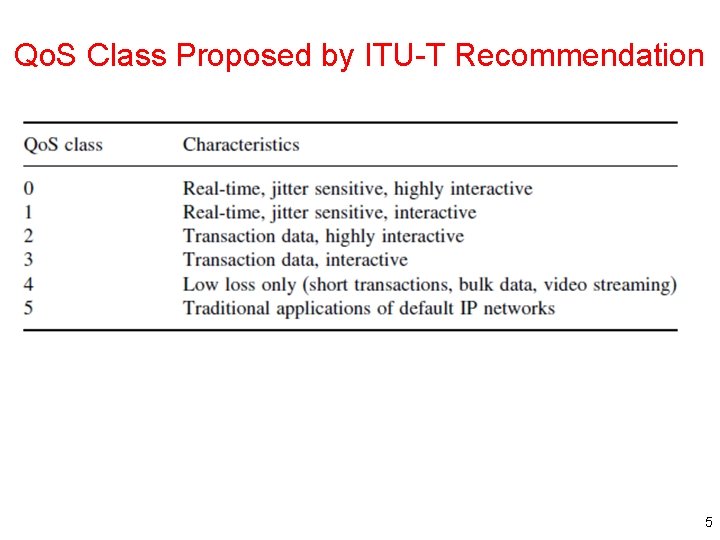 QoS Class Proposed by ITU-T Recommendation

| QoS class | Characteristics |
|---|---|
| 0 | Real-time, jitter sensitive, highly interactive |
| 1 | Real-time, jitter sensitive, interactive |
| 2 | Transaction data, highly interactive |
| 3 | Transaction data, interactive |
| 4 | Low loss only (short transactions, bulk data, video streaming) |
| 5 | Traditional applications of default IP networks |

5